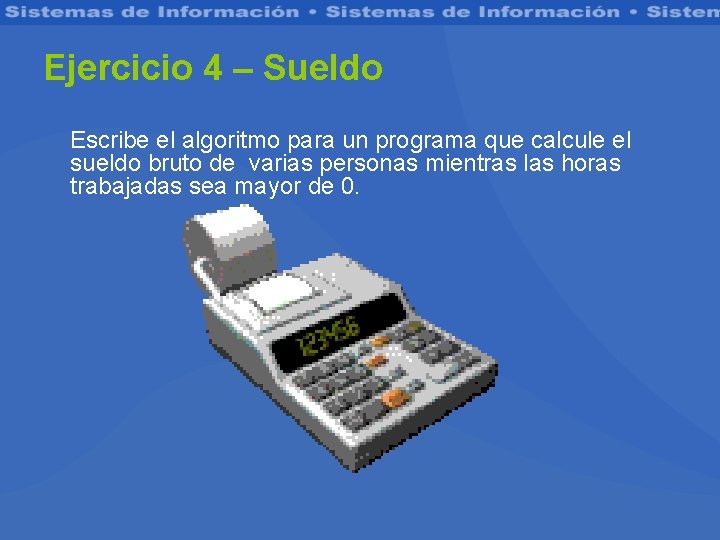 Sistemas de Información • Sistemas de Información • Sistem

Ejercicio 4 – Sueldo

Escribe el algoritmo para un programa que calcule el sueldo bruto de varias personas mientras las horas trabajadas sea mayor de 0.

123456